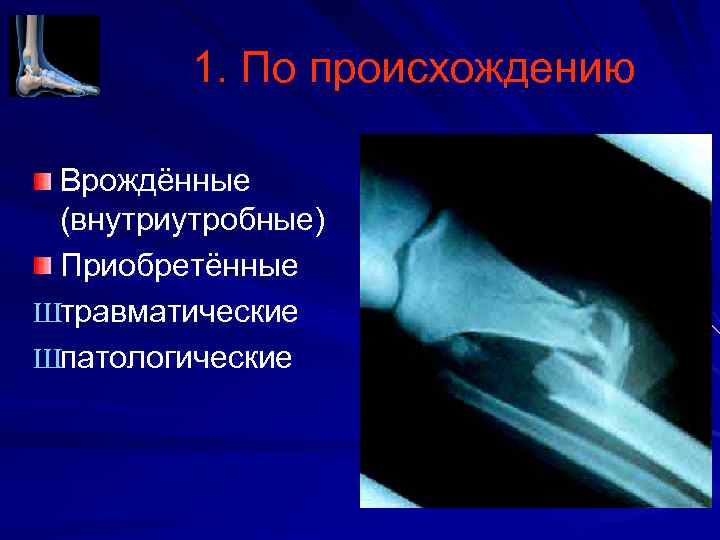 1. По происхождению

Врождённые (внутриутробные)

Приобретённые

Штравматические

Шпатологические